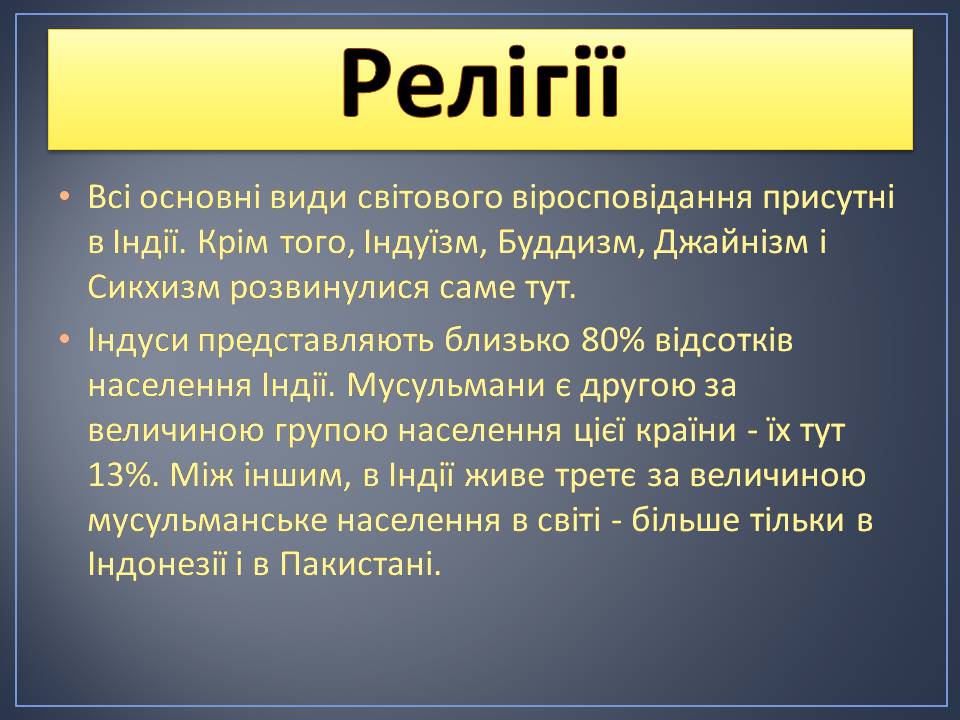 Релігії

• Всі основні види світового віросповідання присутні в Індії. Крім того, Індуїзм, Буддизм, Джайнізм і Сикхизм розвинулися саме тут.

• Індуси представляють близько 80% відсотків населення Індії. Мусульмани є другою за величиною групою населення цієї країни - їх тут 13%. Між іншим, в Індії живе третє за величиною мусульманське населення в світі - більше тільки в Індонезії і в Пакистані.